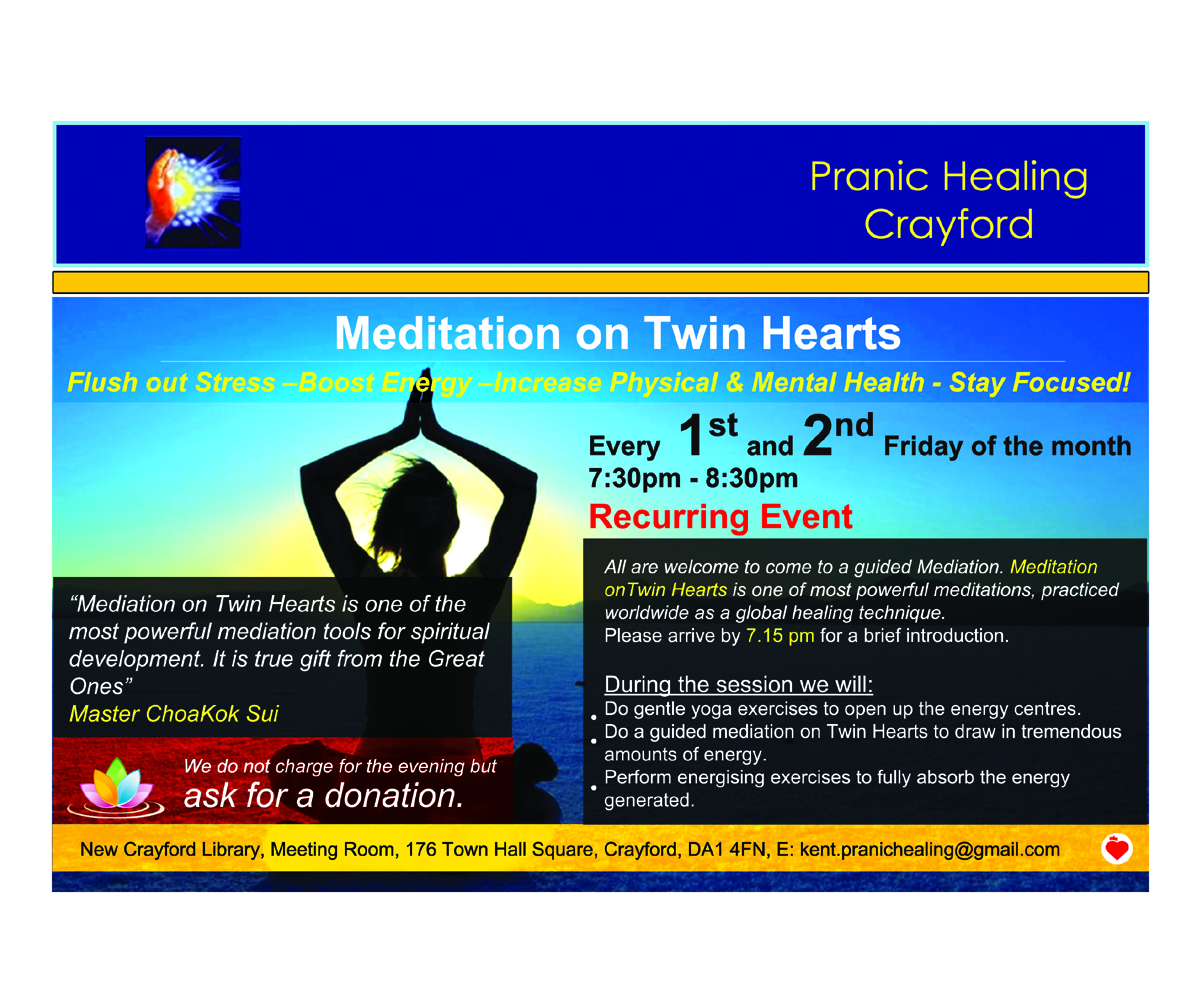 Pranic Healing
Crayford

Meditation on Twin Hearts

Flush out Stress –Boost Energy –Increase Physical & Mental Health - Stay Focused!

Every 1st and 2nd Friday of the month
7:30pm - 8:30pm

Recurring Event

All are welcome to come to a guided Mediation. Meditation onTwin Hearts is one of most powerful meditations, practiced worldwide as a global healing technique.
Please arrive by 7.15 pm for a brief introduction.

During the session we will:
• Do gentle yoga exercises to open up the energy centres.
• Do a guided mediation on Twin Hearts to draw in tremendous amounts of energy.
• Perform energising exercises to fully absorb the energy generated.

“Mediation on Twin Hearts is one of the most powerful mediation tools for spiritual development. It is true gift from the Great Ones”
Master ChoaKok Sui

We do not charge for the evening but
ask for a donation.

New Crayford Library, Meeting Room, 176 Town Hall Square, Crayford, DA1 4FN, E: kent.pranichealing@gmail.com